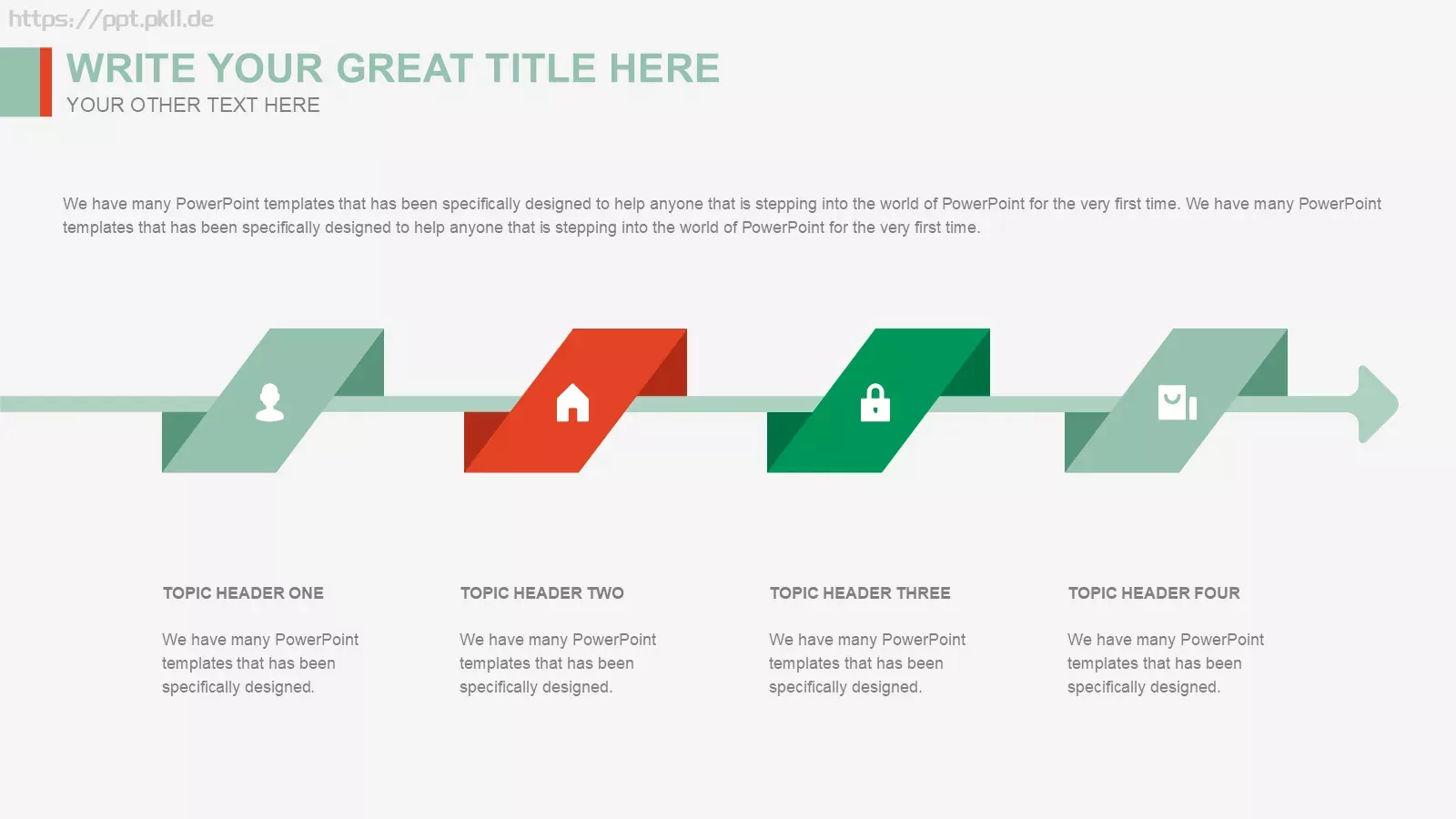 https://ppt.pkll.de

WRITE YOUR GREAT TITLE HERE
YOUR OTHER TEXT HERE

We have many PowerPoint templates that has been specifically designed to help anyone that is stepping into the world of PowerPoint for the very first time. We have many PowerPoint templates that has been specifically designed to help anyone that is stepping into the world of PowerPoint for the very first time.

TOPIC HEADER ONE

We have many PowerPoint templates that has been specifically designed.

TOPIC HEADER TWO

We have many PowerPoint templates that has been specifically designed.

TOPIC HEADER THREE

We have many PowerPoint templates that has been specifically designed.

TOPIC HEADER FOUR

We have many PowerPoint templates that has been specifically designed.